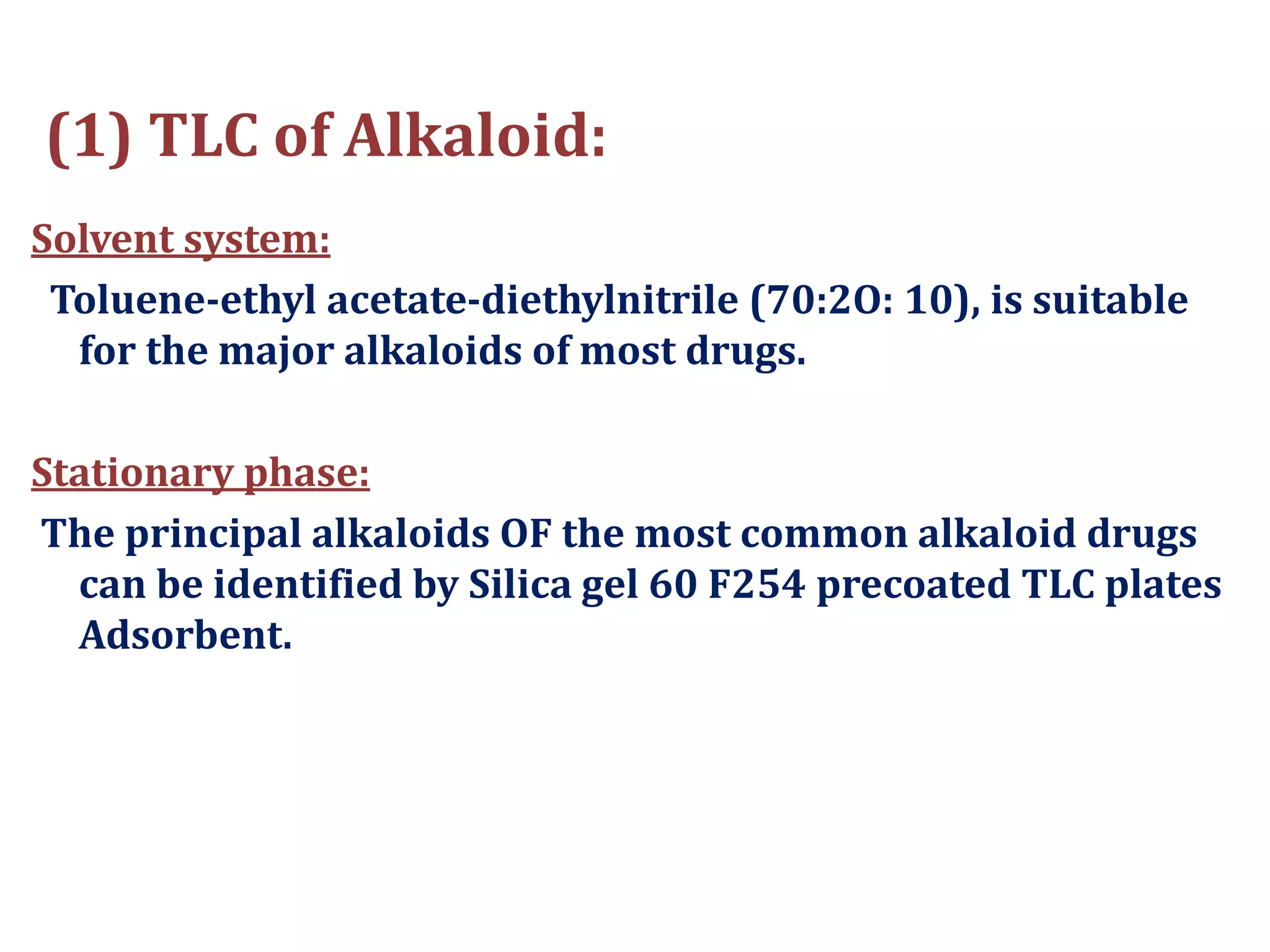 (1) TLC of Alkaloid:

Solvent system:

Toluene-ethyl acetate-diethylnitrile (70:2O: 10), is suitable for the major alkaloids of most drugs.

Stationary phase:

The principal alkaloids OF the most common alkaloid drugs can be identified by Silica gel 60 F254 precoated TLC plates Adsorbent.